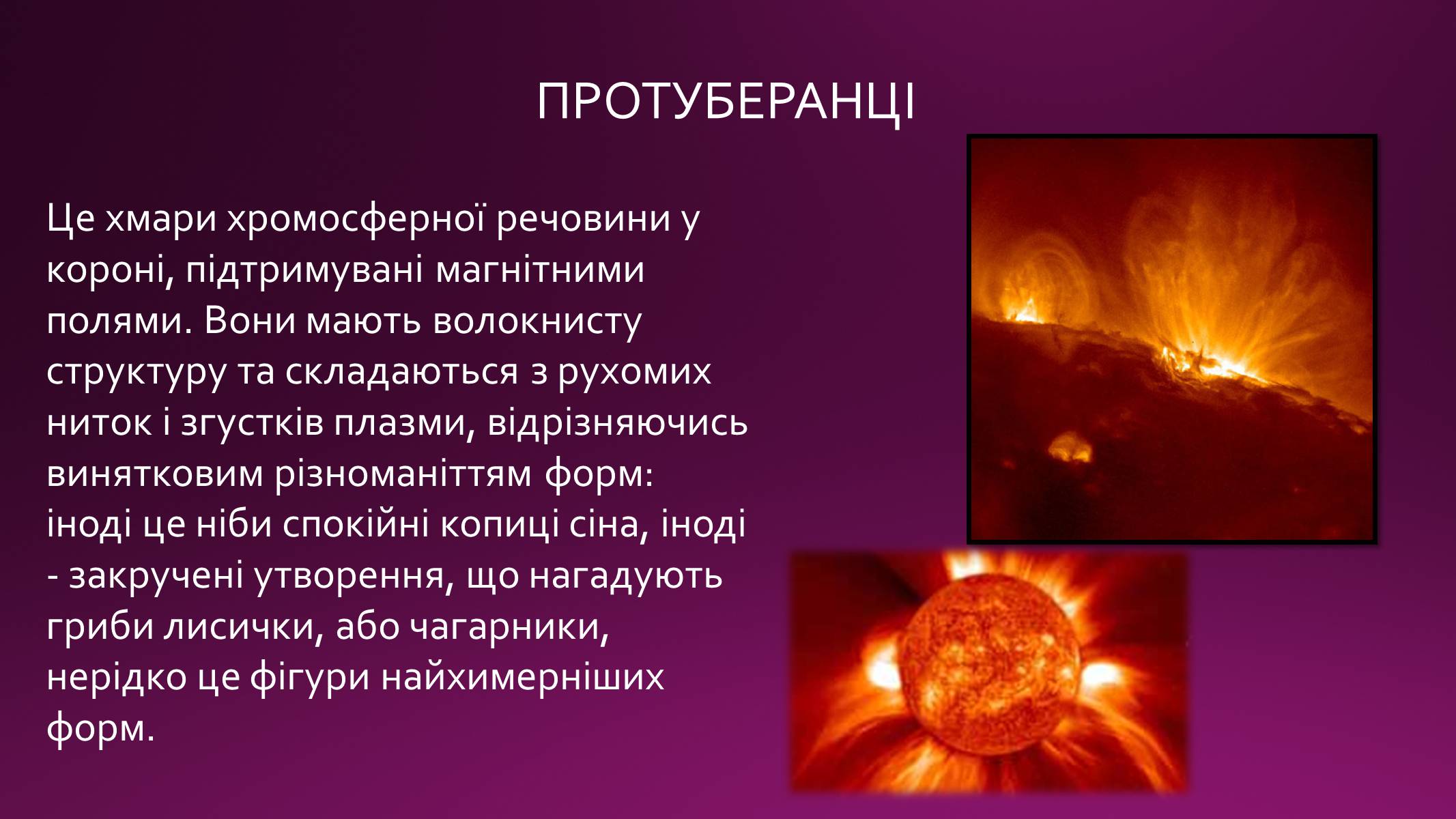 ПРОТУБЕРАНЦІ

Це хмари хромосферної речовини у короні, підтримувані магнітними полями. Вони мають волокнисту структуру та складаються з рухомих ниток і згустків плазми, відрізняючись винятковим різноманіттям форм: іноді це ніби спокійні копиці сіна, іноді - закручені утворення, що нагадують гриби лисички, або чагарники, нерідко це фігури найхимерніших форм.